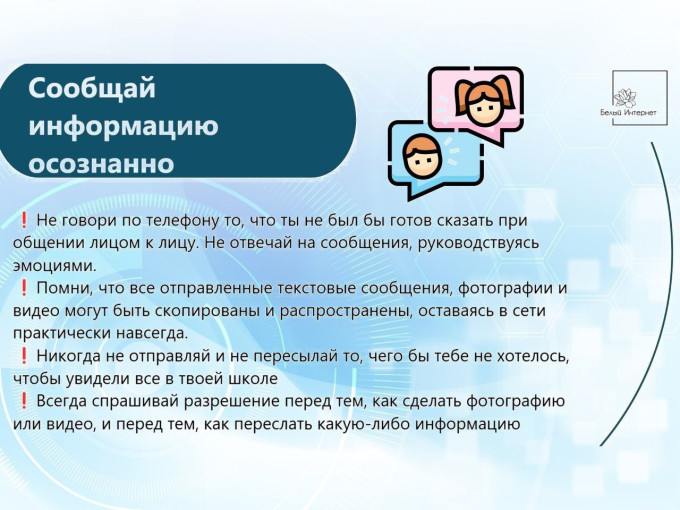 Сообщай информацию осознанно

Белый Интернет

❗ Не говори по телефону то, что ты не был бы готов сказать при общении лицом к лицу. Не отвечай на сообщения, руководствуясь эмоциями.
❗ Помни, что все отправленные текстовые сообщения, фотографии и видео могут быть скопированы и распространены, оставаясь в сети практически навсегда.
❗ Никогда не отправляй и не пересылай то, чего бы тебе не хотелось, чтобы увидели все в твоей школе
❗ Всегда спрашивай разрешение перед тем, как сделать фотографию или видео, и перед тем, как переслать какую-либо информацию